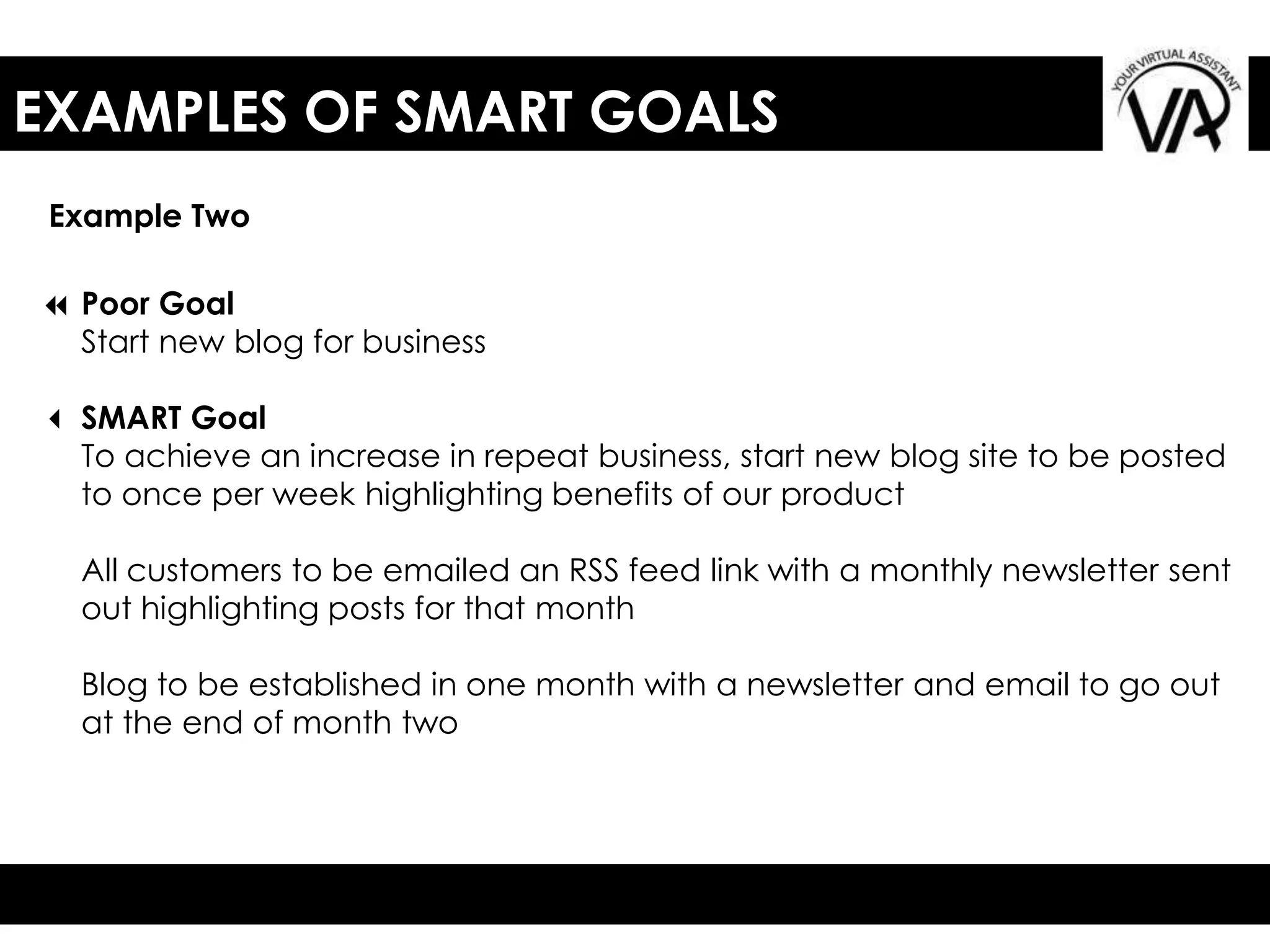 EXAMPLES OF SMART GOALS

YOUR VIRTUAL ASSISTANT
VA

Example Two

Poor Goal
Start new blog for business

SMART Goal
To achieve an increase in repeat business, start new blog site to be posted to once per week highlighting benefits of our product

All customers to be emailed an RSS feed link with a monthly newsletter sent out highlighting posts for that month

Blog to be established in one month with a newsletter and email to go out at the end of month two